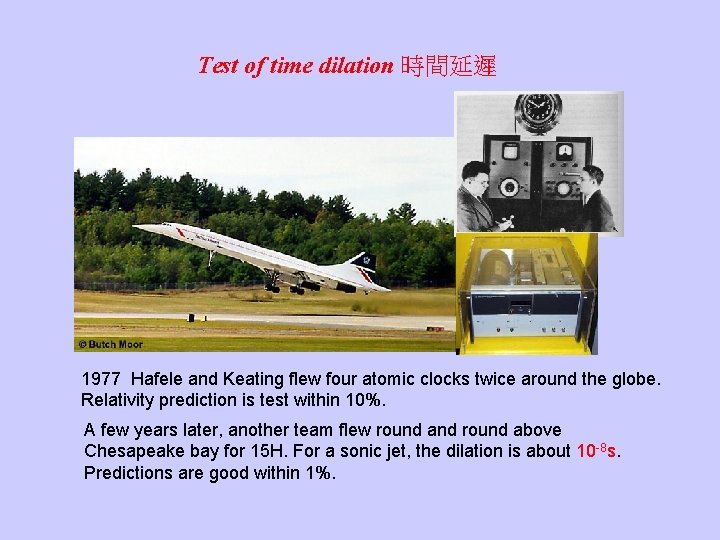 Test of time dilation 時間延遲

© Butch Moor

1977 Hafele and Keating flew four atomic clocks twice around the globe. Relativity prediction is test within 10%.

A few years later, another team flew round and round above Chesapeake bay for 15H. For a sonic jet, the dilation is about $10^{-8}$s. Predictions are good within 1%.